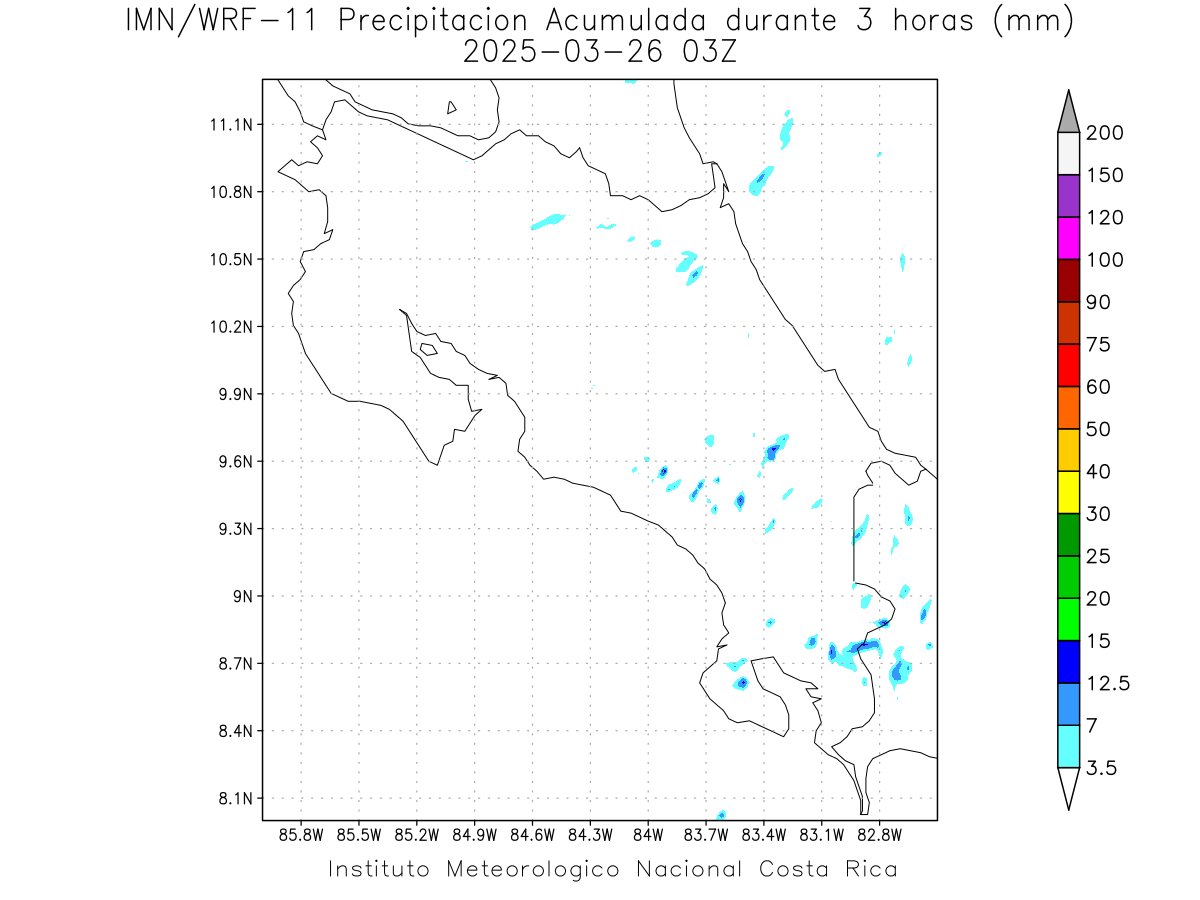 IMN/WRF-11 Precipitacion Acumulada durante 3 horas (mm)
2025-03-26 03Z

11.1N
10.8N
10.5N
10.2N
9.9N
9.6N
9.3N
9N
8.7N
8.4N
8.1N

85.8W 85.5W 85.2W 84.9W 84.6W 84.3W 84W 83.7W 83.4W 83.1W 82.8W

200
150
120
100
90
75
60
50
40
30
25
20
15
12.5
7
3.5

Instituto Meteorologico Nacional Costa Rica